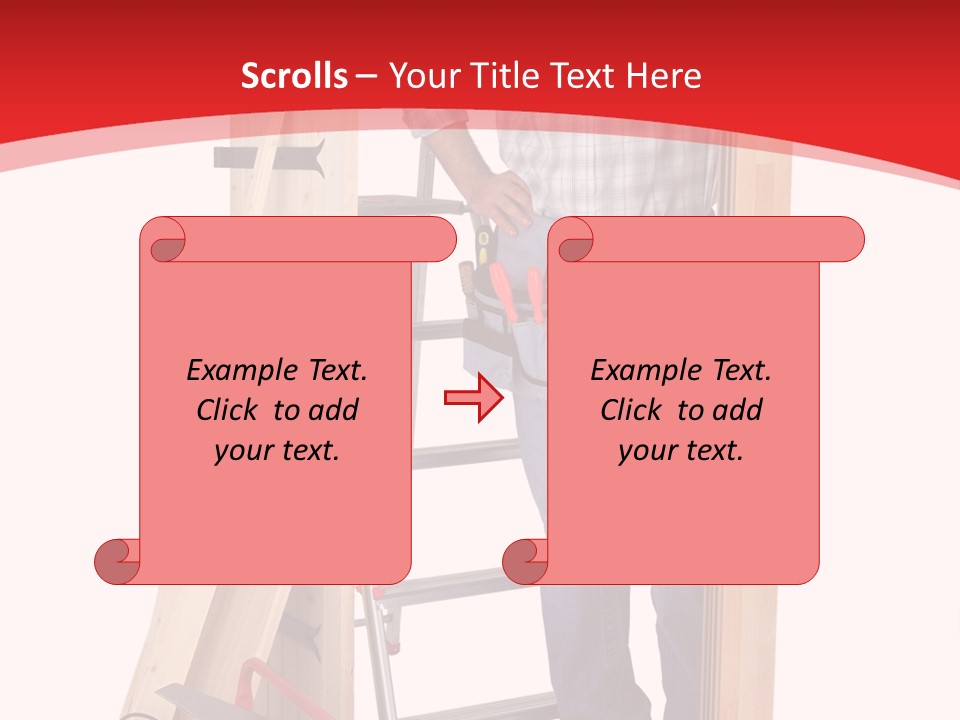 Scrolls – Your Title Text Here

Example Text. Click to add your text.

Example Text. Click to add your text.